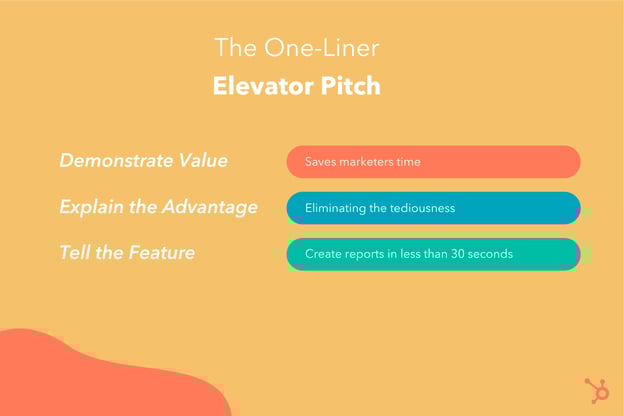 The One-Liner
Elevator Pitch

Demonstrate Value
Saves marketers time

Explain the Advantage
Eliminating the tediousness

Tell the Feature
Create reports in less than 30 seconds